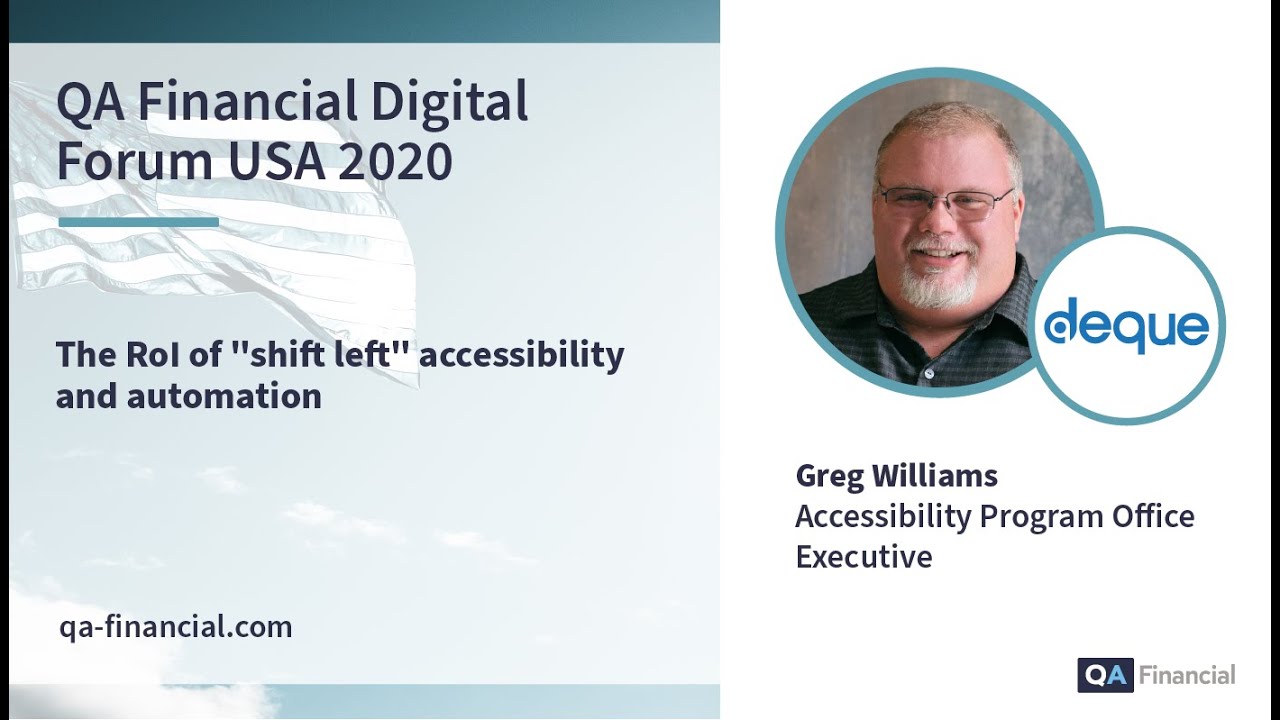 QA Financial Digital Forum USA 2020

The RoI of "shift left" accessibility and automation

qa-financial.com

deque

Greg Williams
Accessibility Program Office Executive

QA Financial